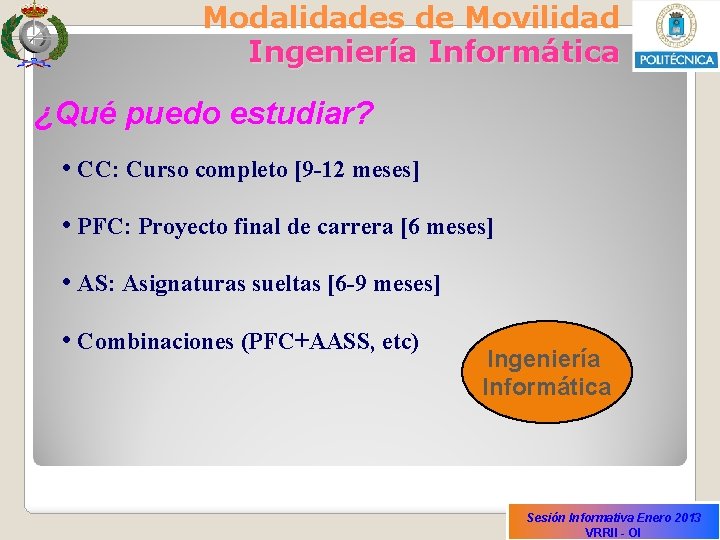 Modalidades de Movilidad
Ingeniería Informática

POLITÉCNICA

¿Qué puedo estudiar?

• CC: Curso completo [9-12 meses]

• PFC: Proyecto final de carrera [6 meses]

• AS: Asignaturas sueltas [6-9 meses]

• Combinaciones (PFC+AASS, etc)

Ingeniería Informática

Sesión Informativa Enero 2013
VRRII - OI